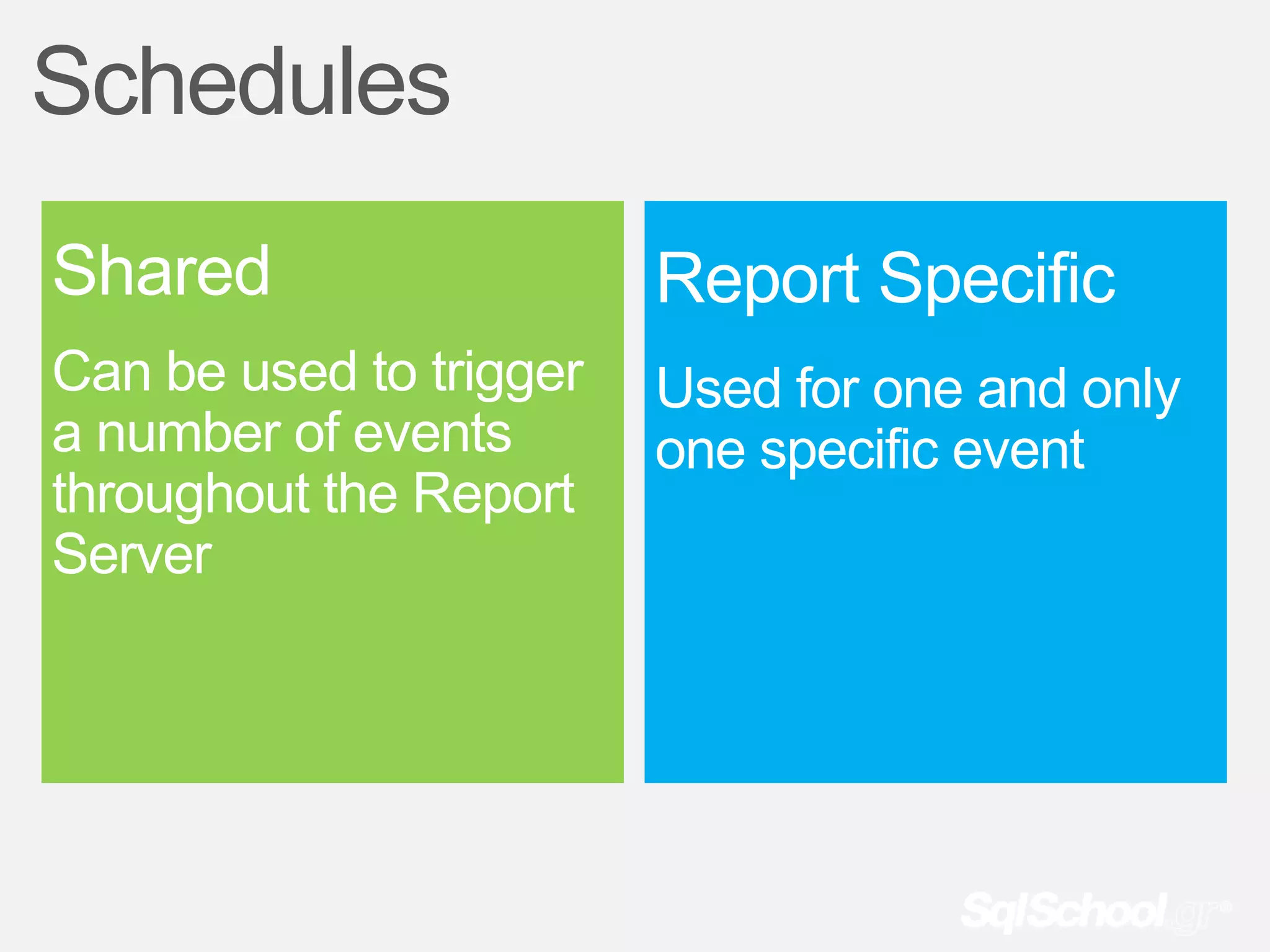 Schedules

Shared

Can be used to trigger a number of events throughout the Report Server

Report Specific

Used for one and only one specific event

SqlSchool.gr®